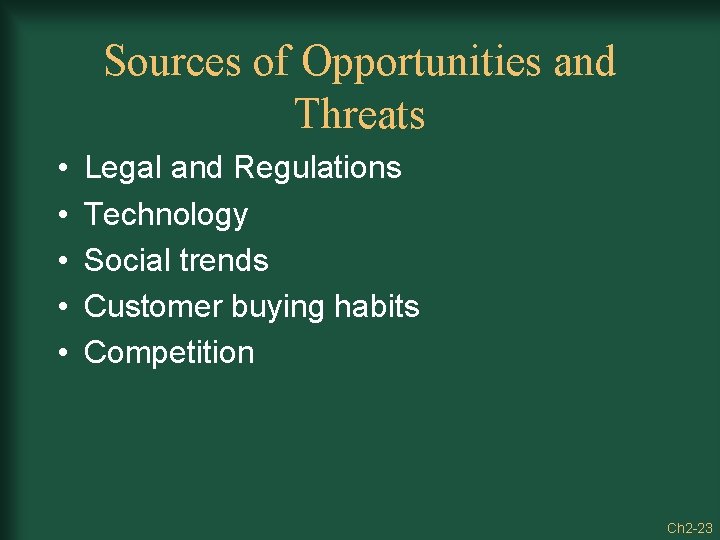 Sources of Opportunities and Threats

• Legal and Regulations
• Technology
• Social trends
• Customer buying habits
• Competition

Ch2-23